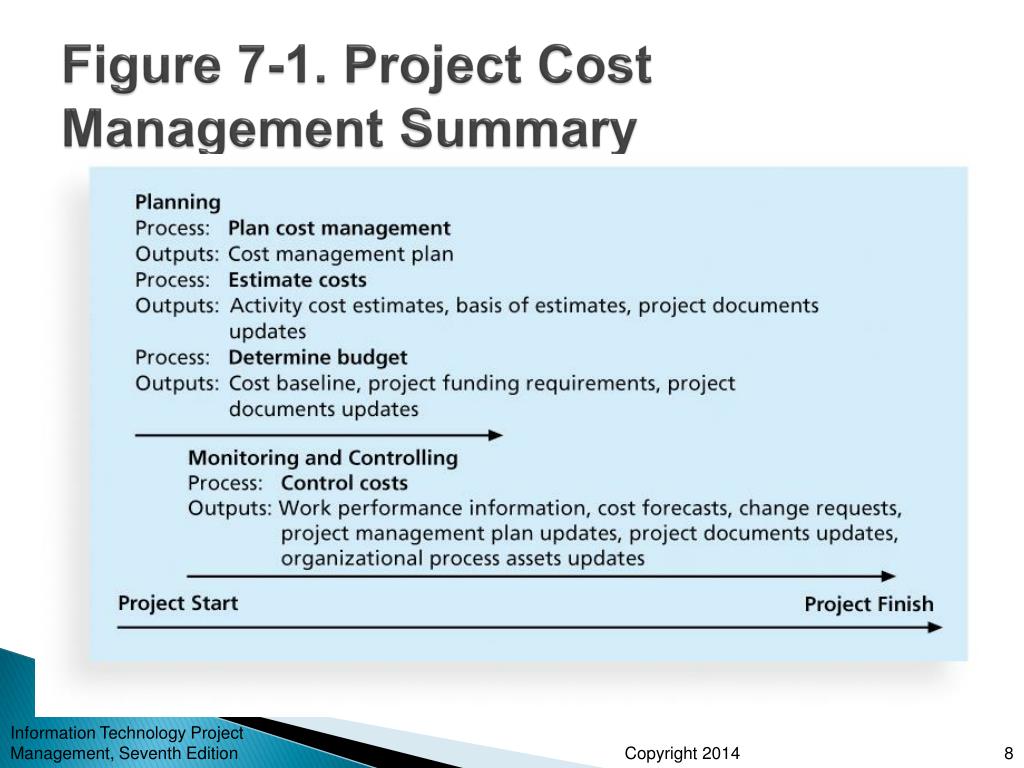 Figure 7-1. Project Cost Management Summary

Planning
Process: Plan cost management
Outputs: Cost management plan
Process: Estimate costs
Outputs: Activity cost estimates, basis of estimates, project documents updates
Process: Determine budget
Outputs: Cost baseline, project funding requirements, project documents updates

Monitoring and Controlling
Process: Control costs
Outputs: Work performance information, cost forecasts, change requests, project management plan updates, project documents updates, organizational process assets updates

Project Start
Project Finish

Information Technology Project Management, Seventh Edition
Copyright 2014
8